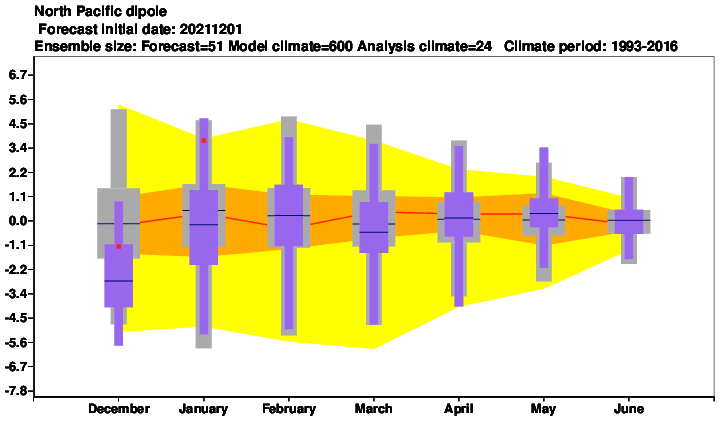 North Pacific dipole
Forecast initial date: 20211201
Ensemble size: Forecast=51 Model climate=600 Analysis climate=24 Climate period: 1993-2016

6.7
5.6
4.5
3.4
2.2
1.1
0.0
-1.1
-2.2
-3.4
-4.5
-5.6
-6.7
-7.8

December
January
February
March
April
May
June